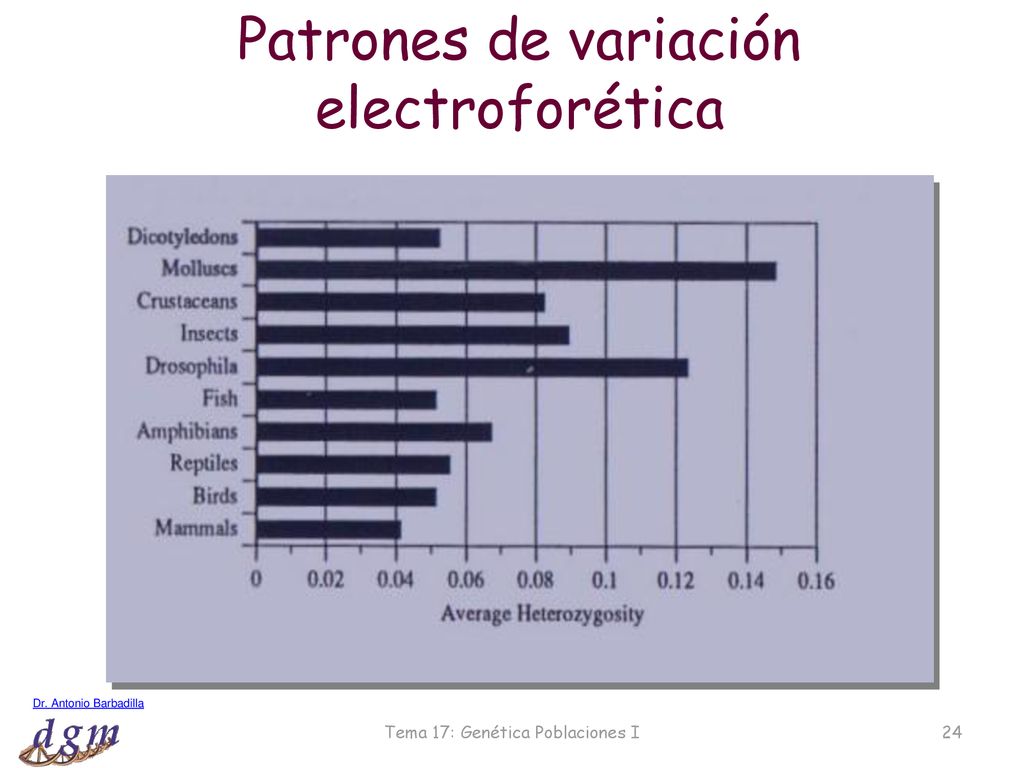 Patrones de variación electroforética

Dicotyledons
Molluscs
Crustaceans
Insects
Drosophila
Fish
Amphibians
Reptiles
Birds
Mammals

0 0.02 0.04 0.06 0.08 0.1 0.12 0.14 0.16

Average Heterozygosity

Dr. Antonio Barbadilla

dgm

Tema 17: Genética Poblaciones I

24